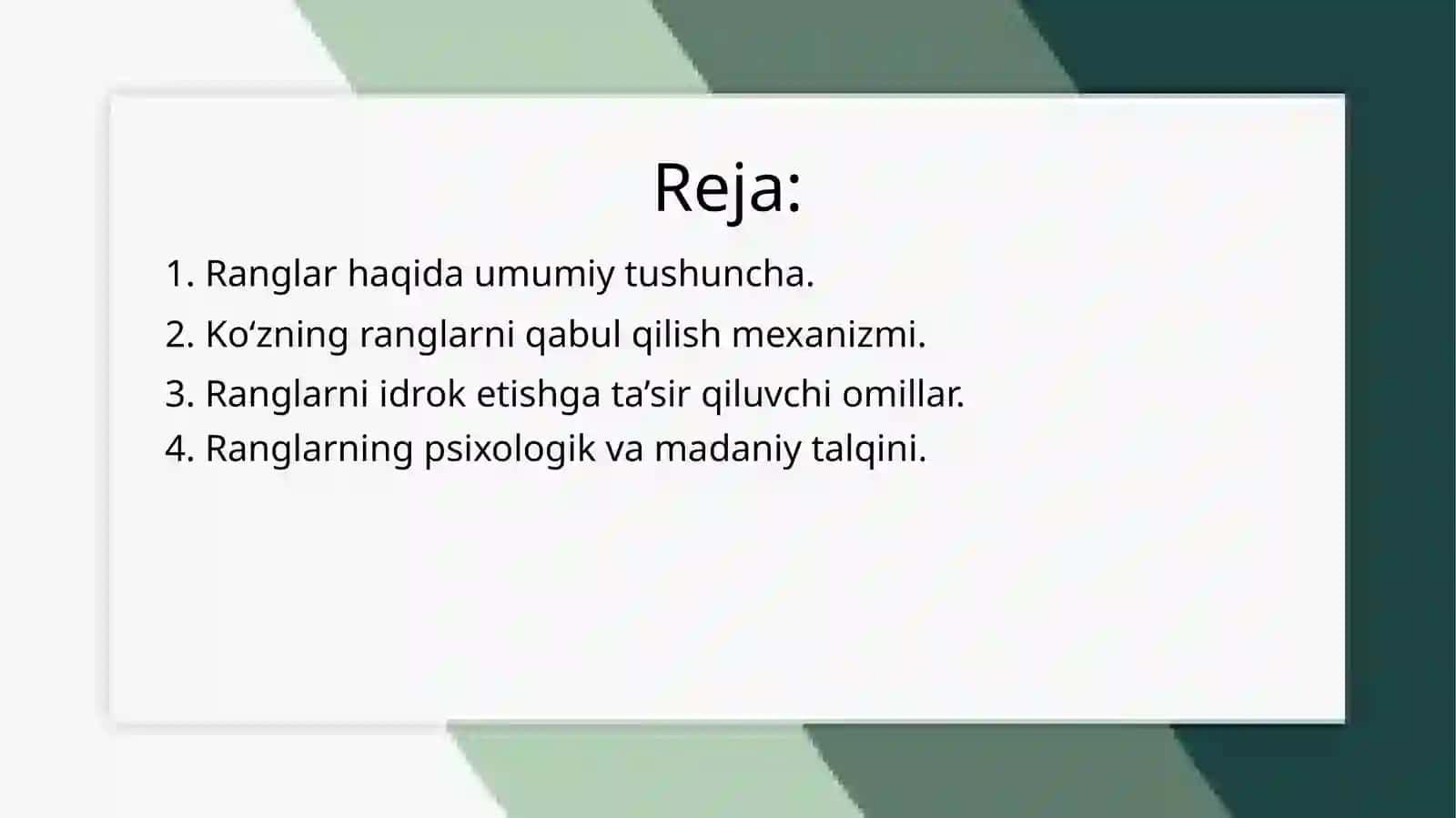 Reja:

1. Ranglar haqida umumiy tushuncha.
2. Ko‘zning ranglarni qabul qilish mexanizmi.
3. Ranglarni idrok etishga ta’sir qiluvchi omillar.
4. Ranglarning psixologik va madaniy talqini.